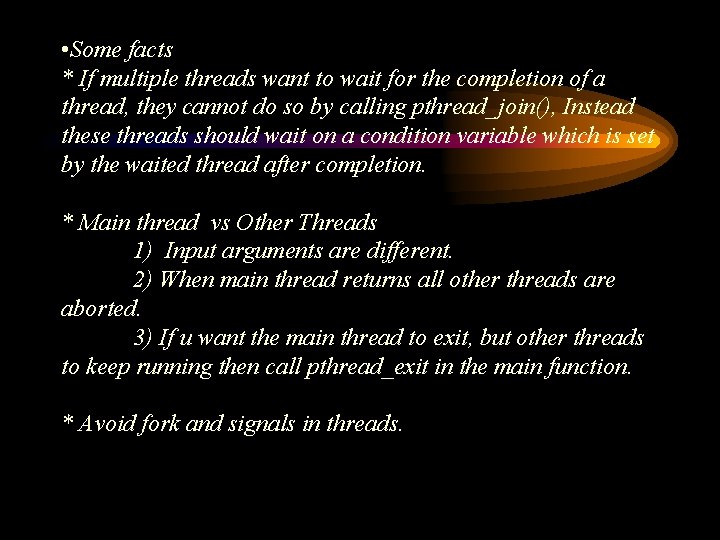 •Some facts
* If multiple threads want to wait for the completion of a thread, they cannot do so by calling pthread_join(), Instead these threads should wait on a condition variable which is set by the waited thread after completion.

* Main thread vs Other Threads
1) Input arguments are different.
2) When main thread returns all other threads are aborted.
3) If u want the main thread to exit, but other threads to keep running then call pthread_exit in the main function.

* Avoid fork and signals in threads.